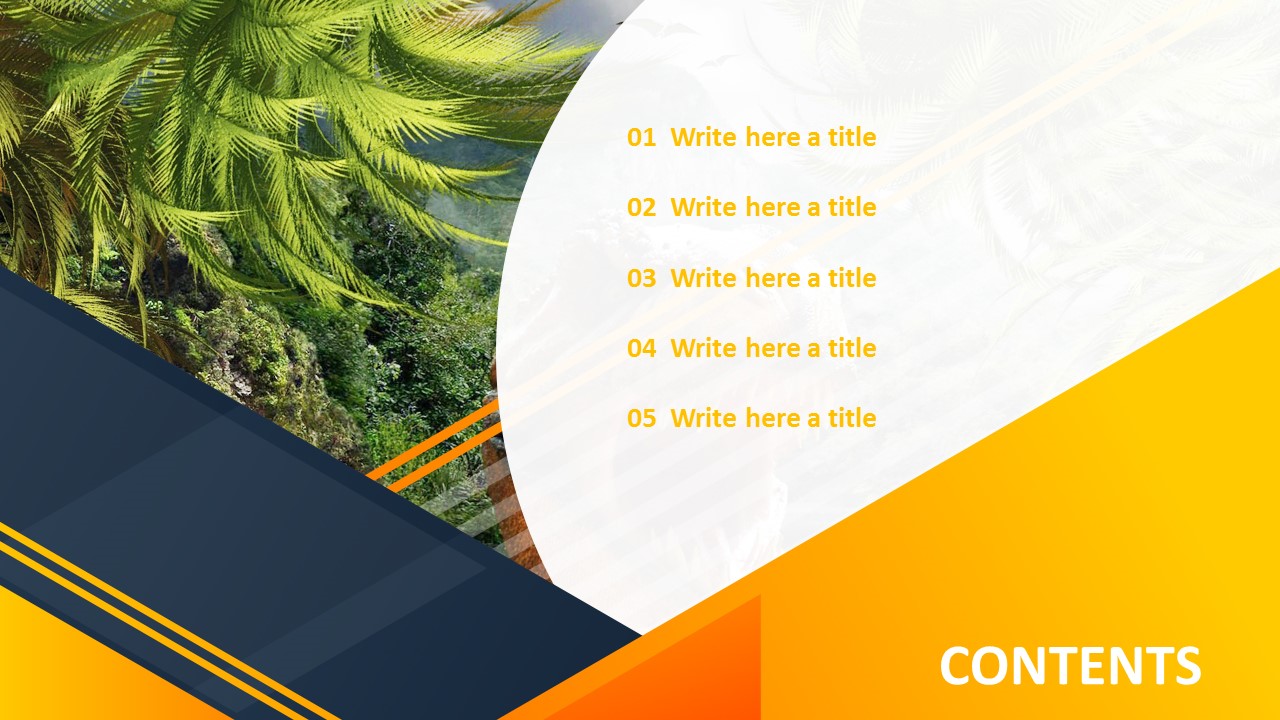 01 Write here a title

02 Write here a title

03 Write here a title

04 Write here a title

05 Write here a title

CONTENTS